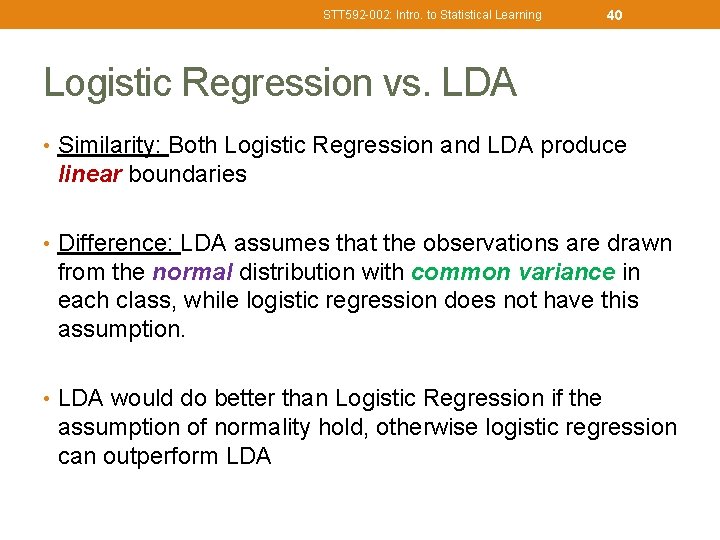 STT592-002: Intro. to Statistical Learning 40

Logistic Regression vs. LDA

• Similarity: Both Logistic Regression and LDA produce linear boundaries

• Difference: LDA assumes that the observations are drawn from the normal distribution with common variance in each class, while logistic regression does not have this assumption.

• LDA would do better than Logistic Regression if the assumption of normality hold, otherwise logistic regression can outperform LDA